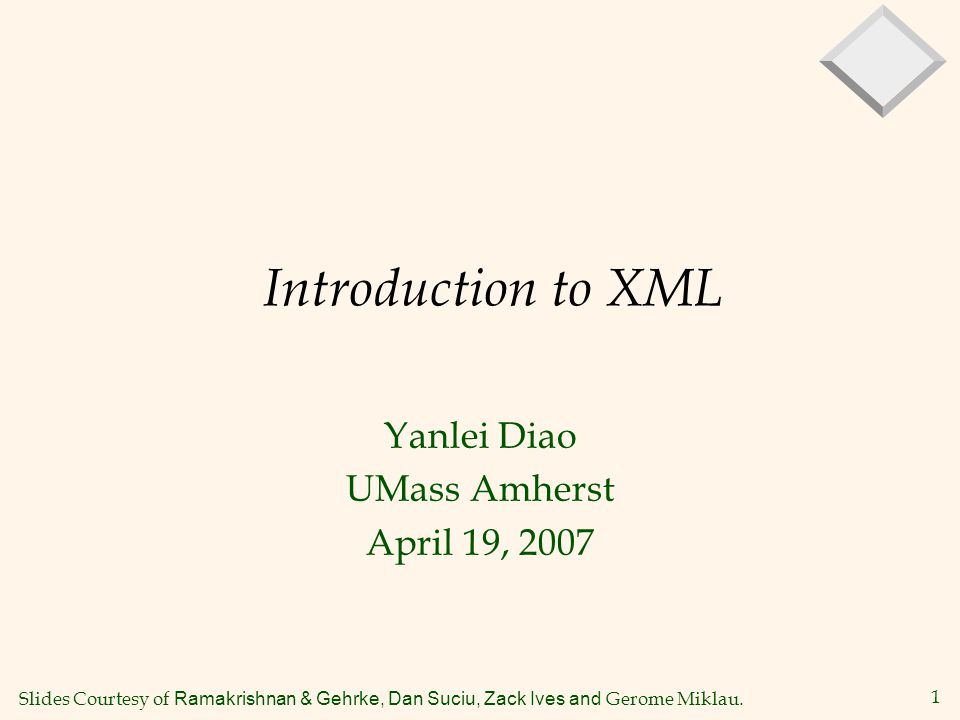 Introduction to XML

Yanlei Diao
UMass Amherst
April 19, 2007

Slides Courtesy of Ramakrishnan & Gehrke, Dan Suciu, Zack Ives and Gerome Miklau.

1